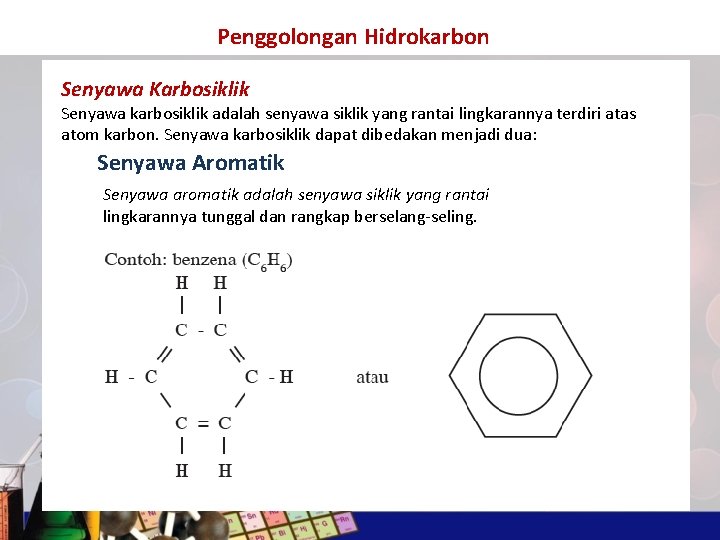 Penggolongan Hidrokarbon

Senyawa Karbosiklik

Senyawa karbosiklik adalah senyawa siklik yang rantai lingkarannya terdiri atas atom karbon. Senyawa karbosiklik dapat dibedakan menjadi dua:

Senyawa Aromatik

Senyawa aromatik adalah senyawa siklik yang rantai lingkarannya tunggal dan rangkap berselang-seling.

Contoh: benzena ($C_6H_6$)

H H
C - C
H - C C - H
C = C
H H

atau